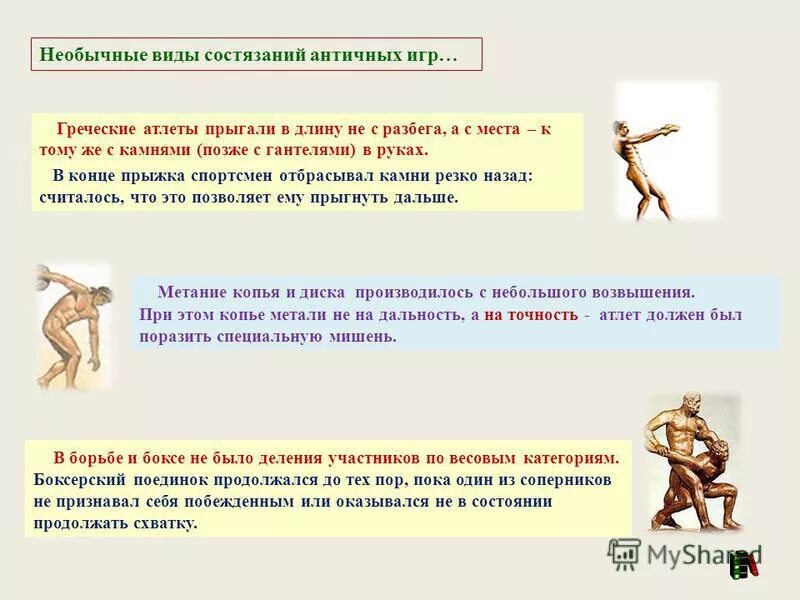 Необычные виды состязаний античных игр…

Греческие атлеты прыгали в длину не с разбега, а с места – к тому же с камнями (позже с гантелями) в руках.

В конце прыжка спортсмен отбрасывал камни резко назад: считалось, что это позволяет ему прыгнуть дальше.

Метание копья и диска производилось с небольшого возвышения. При этом копье метали не на дальность, а на точность - атлет должен был поразить специальную мишень.

В борьбе и боксе не было деления участников по весовым категориям. Боксерский поединок продолжался до тех пор, пока один из соперников не признавал себя побежденным или оказывался не в состоянии продолжать схватку.

MyShared